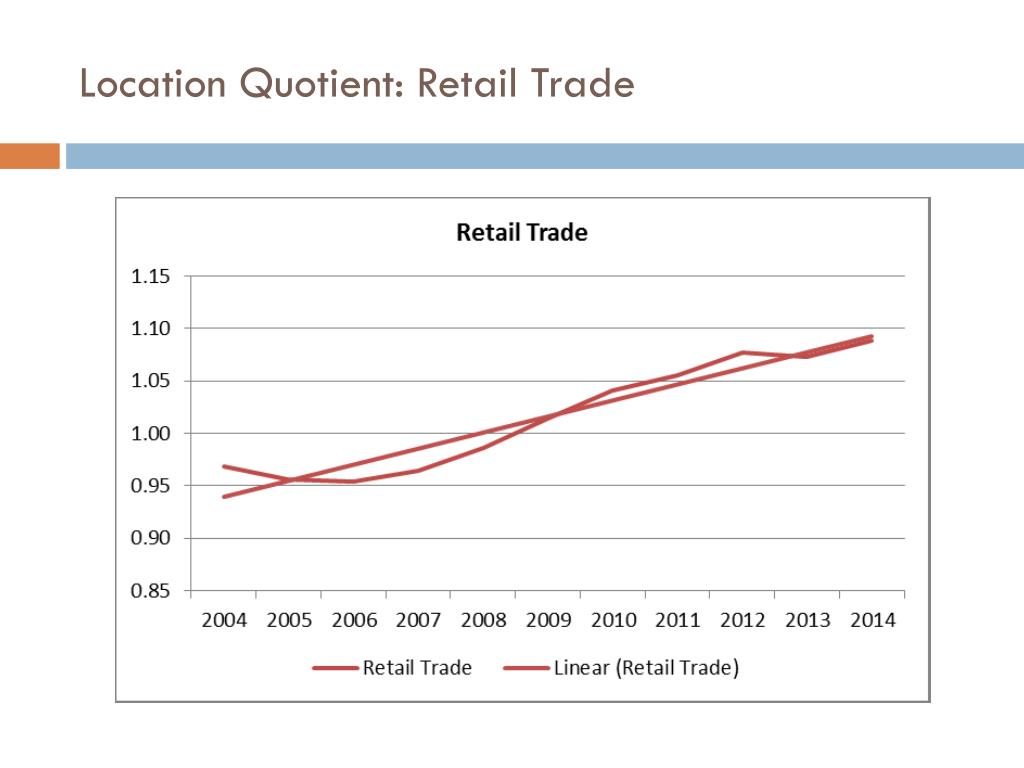 Location Quotient: Retail Trade

Retail Trade

1.15
1.10
1.05
1.00
0.95
0.90
0.85

2004 2005 2006 2007 2008 2009 2010 2011 2012 2013 2014

Retail Trade
Linear (Retail Trade)